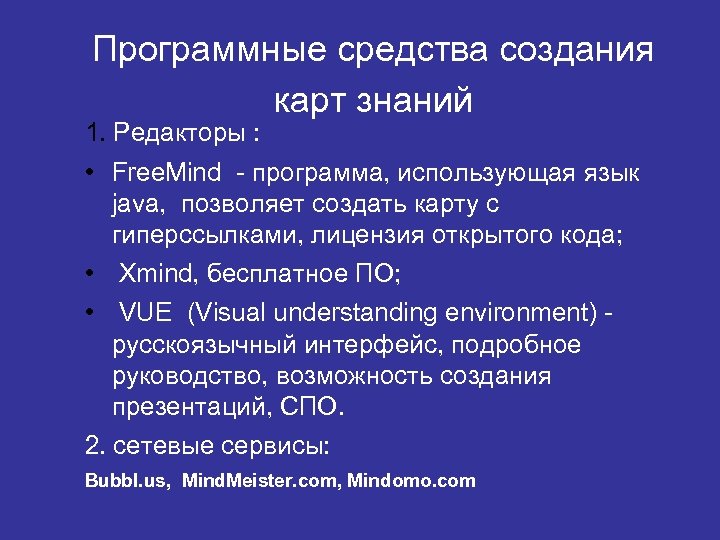 Программные средства создания карт знаний

1. Редакторы :

• FreeMind - программа, использующая язык java, позволяет создать карту с гиперссылками, лицензия открытого кода;

• Xmind, бесплатное ПО;

• VUE (Visual understanding environment) - русскоязычный интерфейс, подробное руководство, возможность создания презентаций, СПО.

2. сетевые сервисы:

Bubbl.us, MindMeister.com, Mindomo.com